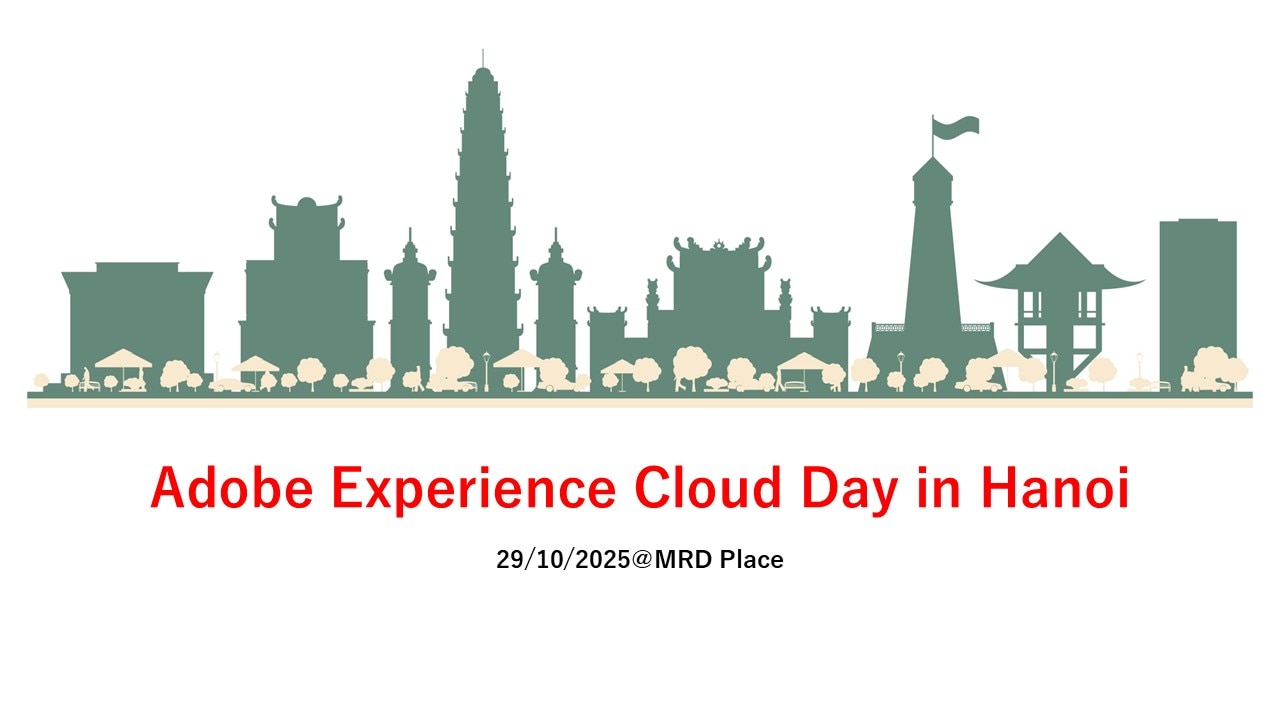 Adobe Experience Cloud Day in Hanoi

29/10/2025@MRD Place